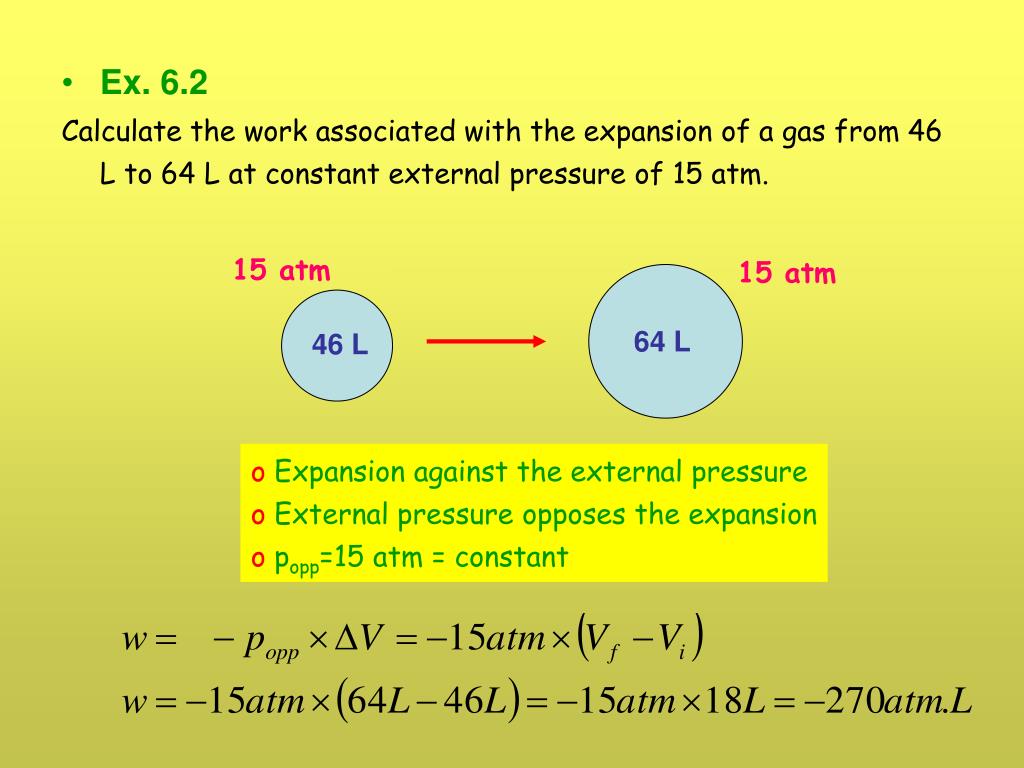 • Ex. 6.2

Calculate the work associated with the expansion of a gas from 46 L to 64 L at constant external pressure of 15 atm.

15 atm

46 L

15 atm

64 L

o Expansion against the external pressure
o External pressure opposes the expansion
o $p_{opp}$=15 atm = constant

$w = -p_{opp} \times \Delta V = -15atm \times (V_f - V_i)$

$w = -15atm \times (64L - 46L) = -15atm \times 18L = -270atm.L$